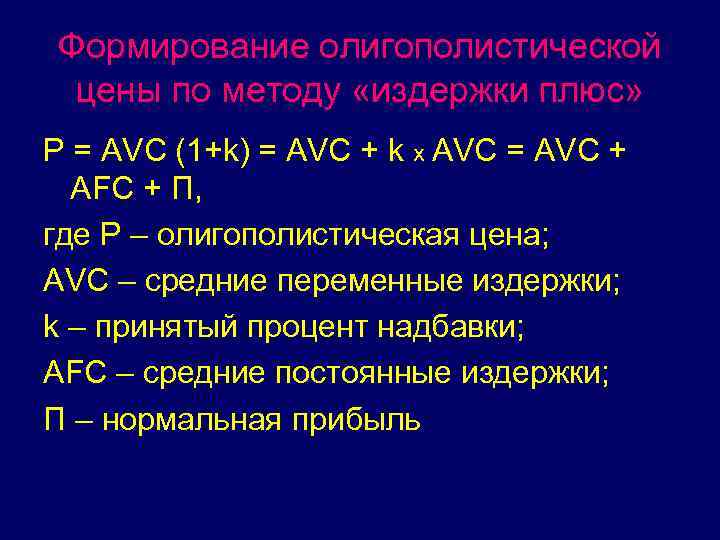 Формирование олигополистической цены по методу «издержки плюс»

P = AVC (1+k) = AVC + k x AVC = AVC + AFC + П,

где P – олигополистическая цена;

AVC – средние переменные издержки;

k – принятый процент надбавки;

AFC – средние постоянные издержки;

П – нормальная прибыль